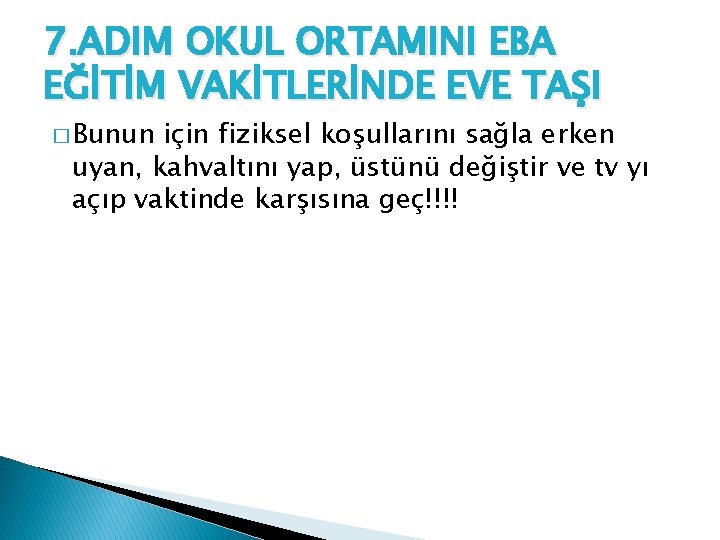 7.ADIM OKUL ORTAMINI EBA EĞİTİM VAKİTLERİNDE EVE TAŞI

□ Bunun için fiziksel koşullarını sağla erken uyan, kahvaltını yap, üstünü değiştir ve tv yı açıp vaktinde karşısına geç!!!!